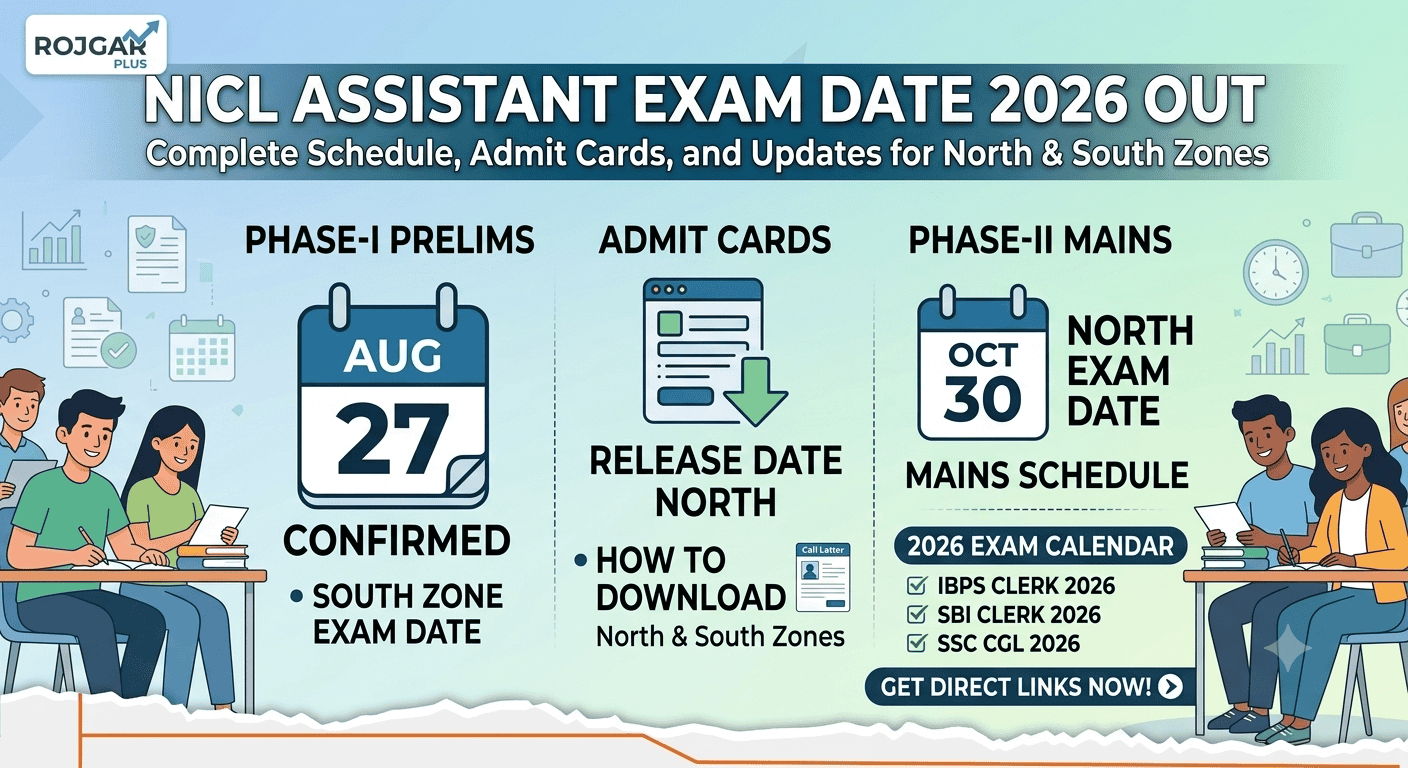 ROJGAR PLUS

NICL ASSISTANT EXAM DATE 2026 OUT
Complete Schedule, Admit Cards, and Updates for North & South Zones

PHASE-I PRELIMS
AUG
27
CONFIRMED
• SOUTH ZONE EXAM DATE

ADMIT CARDS
RELEASE DATE NORTH
• HOW TO DOWNLOAD
Call Latter
North & South Zones

PHASE-II MAINS
OCT
30
NORTH EXAM DATE
MAINS SCHEDULE
2026 EXAM CALENDAR
☑ IBPS CLERK 2026
☑ SBI CLERK 2026
☑ SSC CGL 2026
GET DIRECT LINKS NOW!